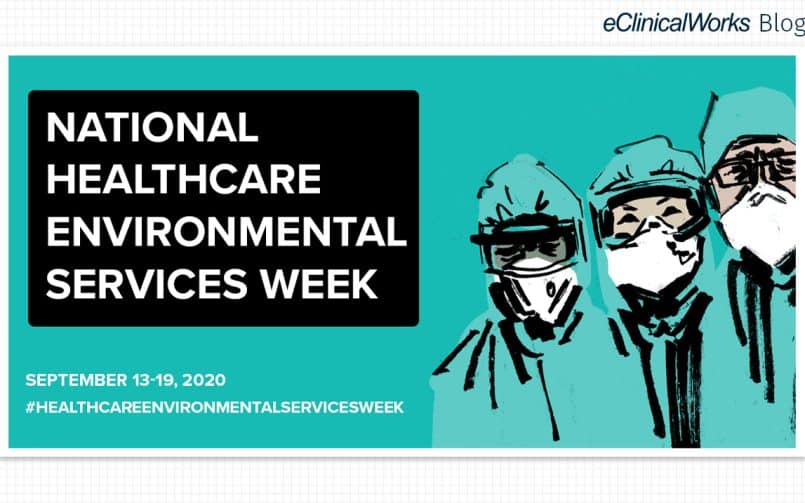 eClinicalWorks Blog

NATIONAL HEALTHCARE ENVIRONMENTAL SERVICES WEEK

SEPTEMBER 13-19, 2020
#HEALTHCAREENVIRONMENTALSERVICESWEEK